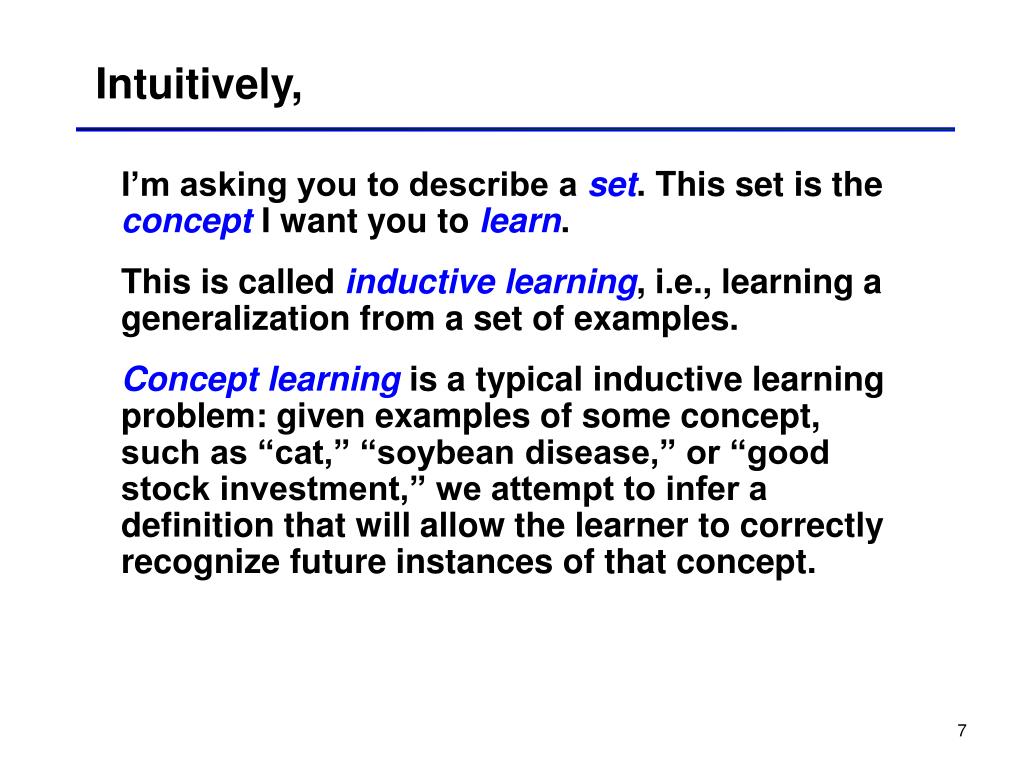 Intuitively,

I’m asking you to describe a set. This set is the concept I want you to learn.

This is called inductive learning, i.e., learning a generalization from a set of examples.

Concept learning is a typical inductive learning problem: given examples of some concept, such as “cat,” “soybean disease,” or “good stock investment,” we attempt to infer a definition that will allow the learner to correctly recognize future instances of that concept.

7